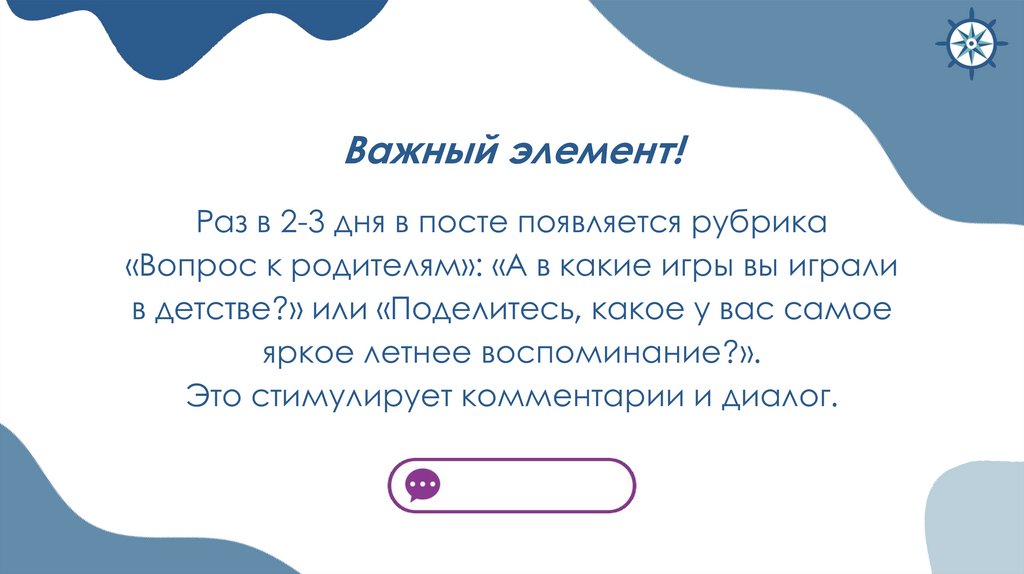 Важный элемент!

Раз в 2-3 дня в посте появляется рубрика «Вопрос к родителям»: «А в какие игры вы играли в детстве?» или «Поделитесь, какое у вас самое яркое летнее воспоминание?».
Это стимулирует комментарии и диалог.